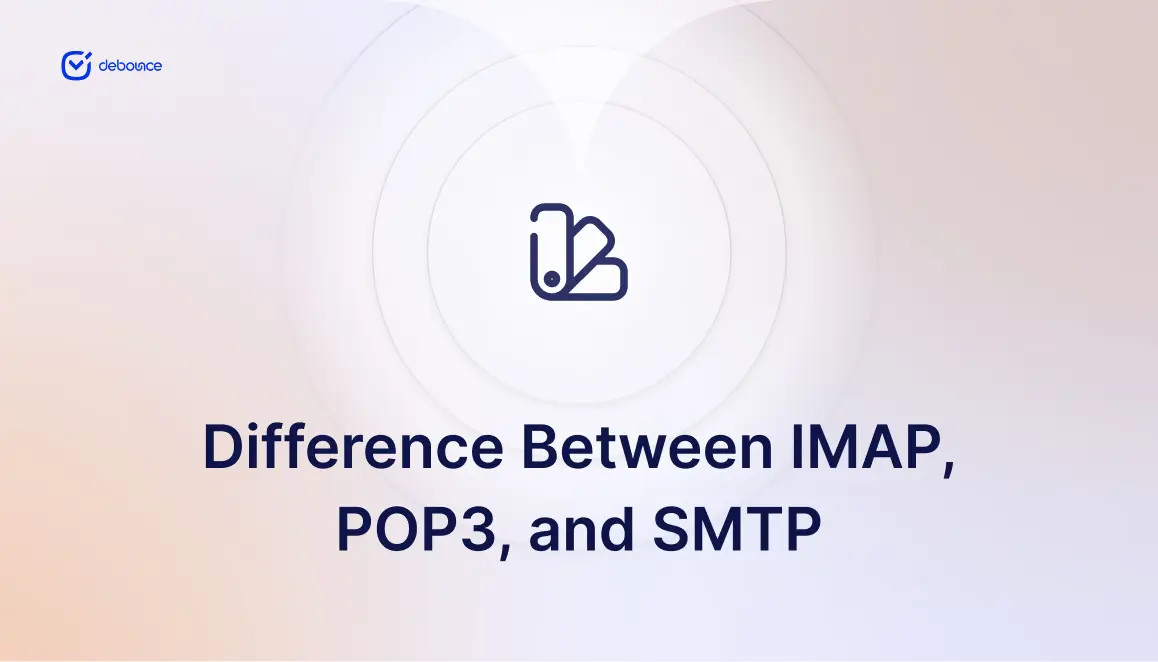 debounce

Difference Between IMAP, POP3, and SMTP